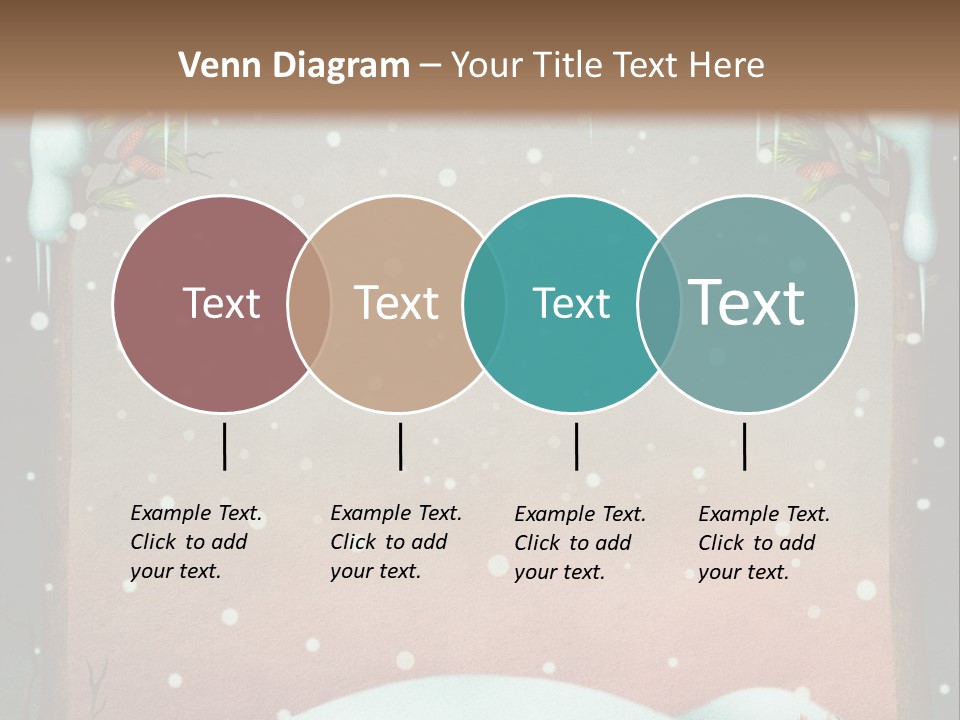 Venn Diagram – Your Title Text Here

Text

Text

Text

Text

Example Text. Click to add your text.

Example Text. Click to add your text.

Example Text. Click to add your text.

Example Text. Click to add your text.